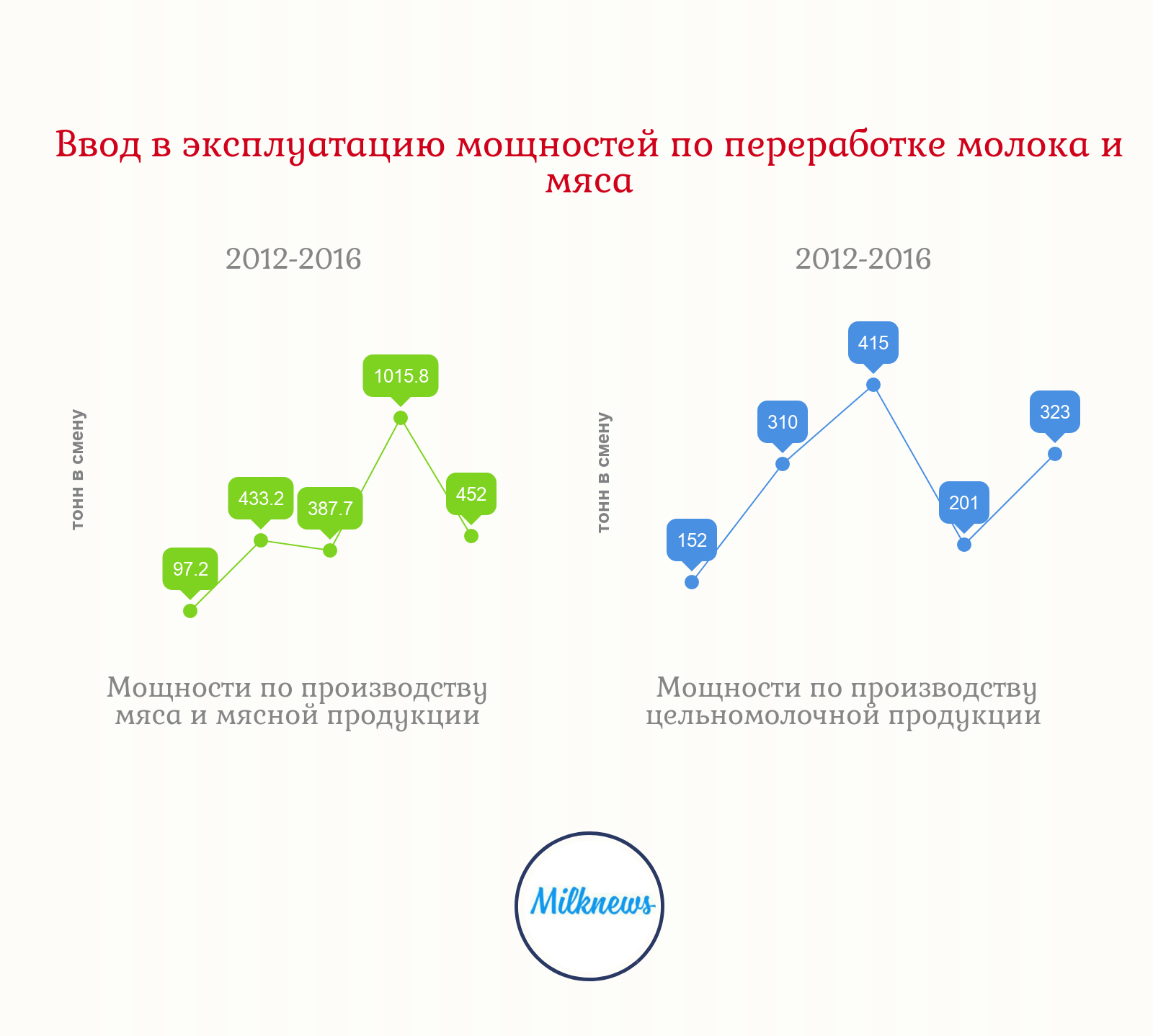 Ввод в эксплуатацию мощностей по переработке молока и мяса

2012-2016

тонн в смену

97.2
433.2
387.7
1015.8
452

Мощности по производству мяса и мясной продукции

2012-2016

тонн в смену

152
310
415
201
323

Мощности по производству цельномолочной продукции

Milknews